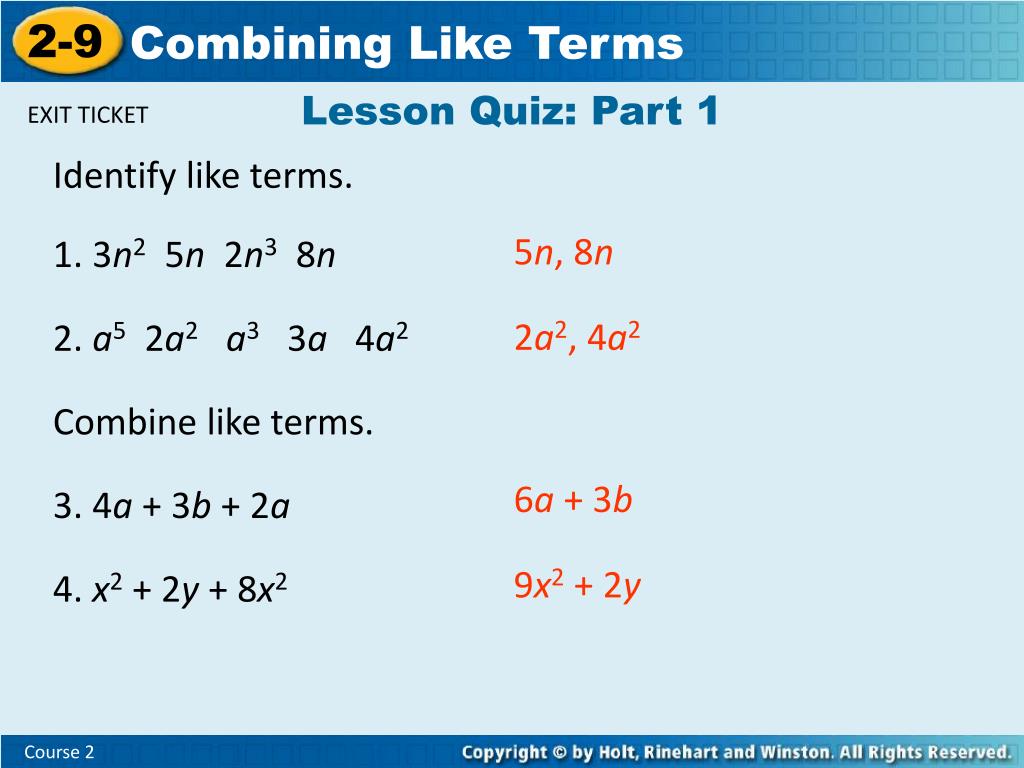 2-9 Combining Like Terms

EXIT TICKET

Lesson Quiz: Part 1

Identify like terms.

1. $3n^2$ $5n$ $2n^3$ $8n$

$5n$, $8n$

2. $a^5$ $2a^2$ $a^3$ $3a$ $4a^2$

$2a^2$, $4a^2$

Combine like terms.

3. $4a + 3b + 2a$

$6a + 3b$

4. $x^2 + 2y + 8x^2$

$9x^2 + 2y$

Course 2

Copyright © by Holt, Rinehart and Winston. All Rights Reserved.